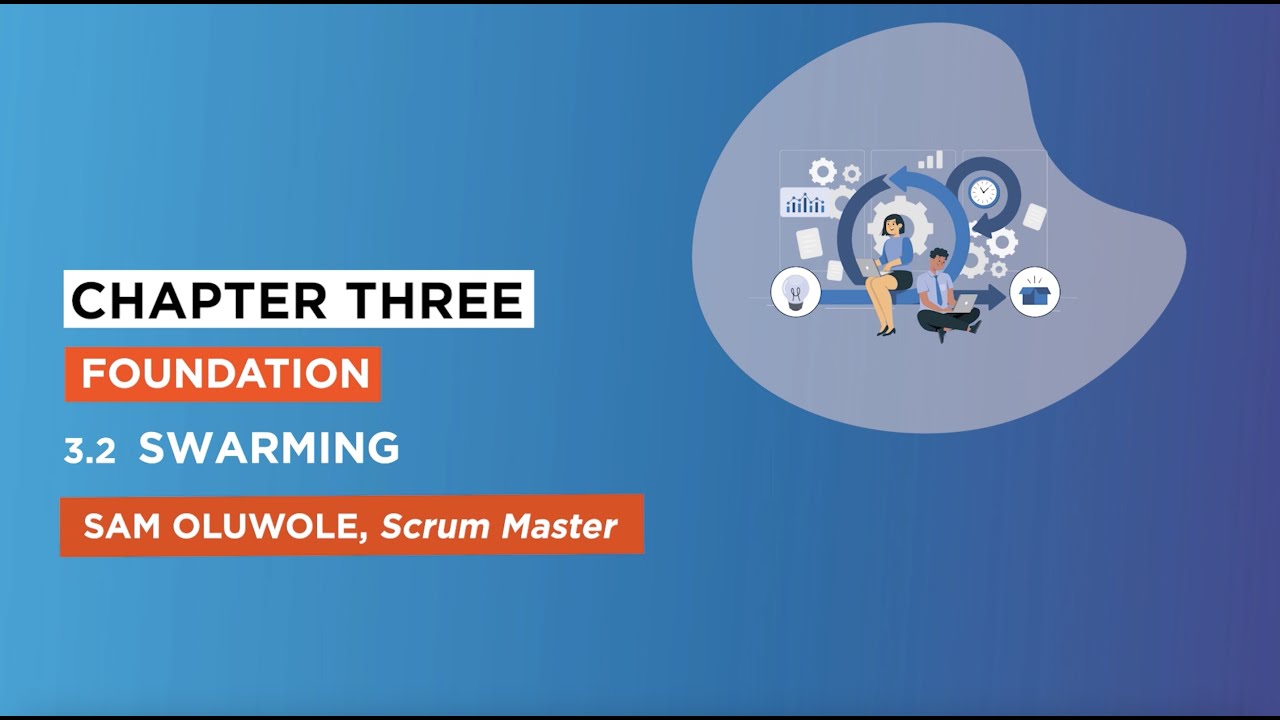 CHAPTER THREE

FOUNDATION

3.2 SWARMING

SAM OLUWOLE, Scrum Master